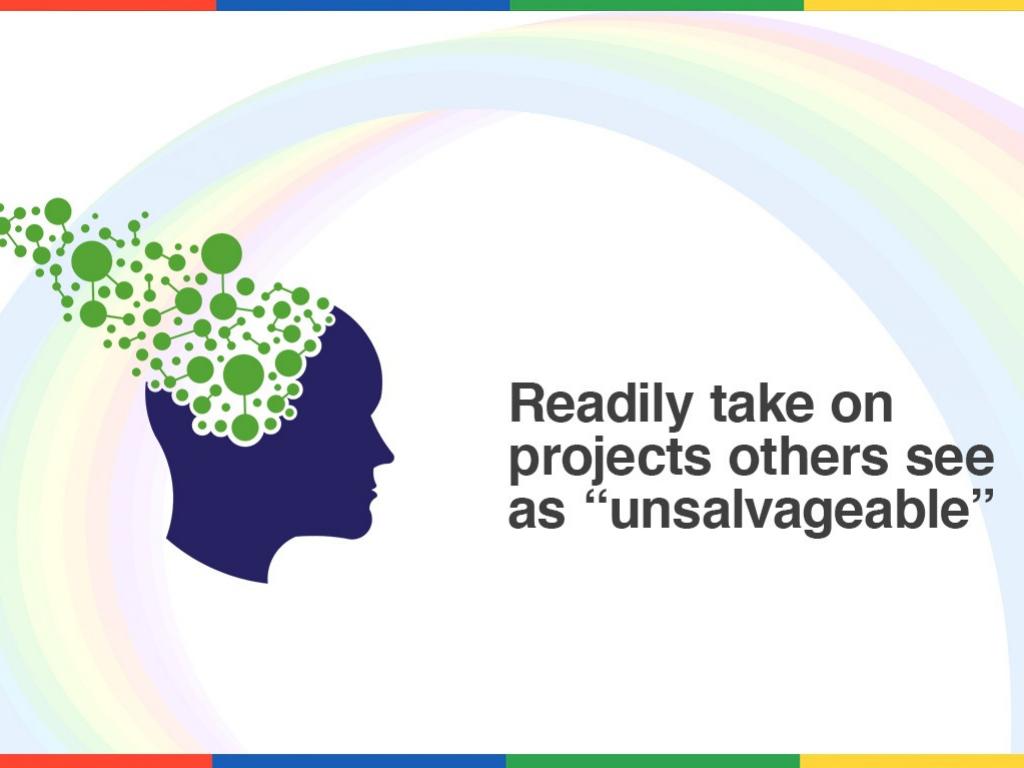 Readily take on projects others see as “unsalvageable”